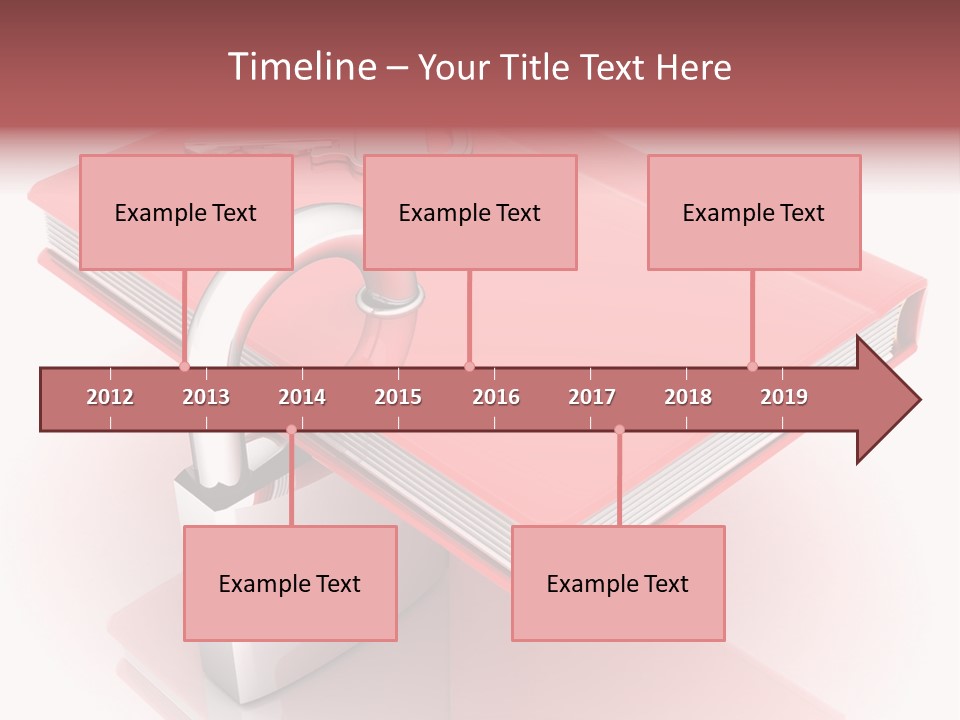 Timeline – Your Title Text Here

Example Text

Example Text

Example Text

2012 2013 2014 2015 2016 2017 2018 2019

Example Text

Example Text